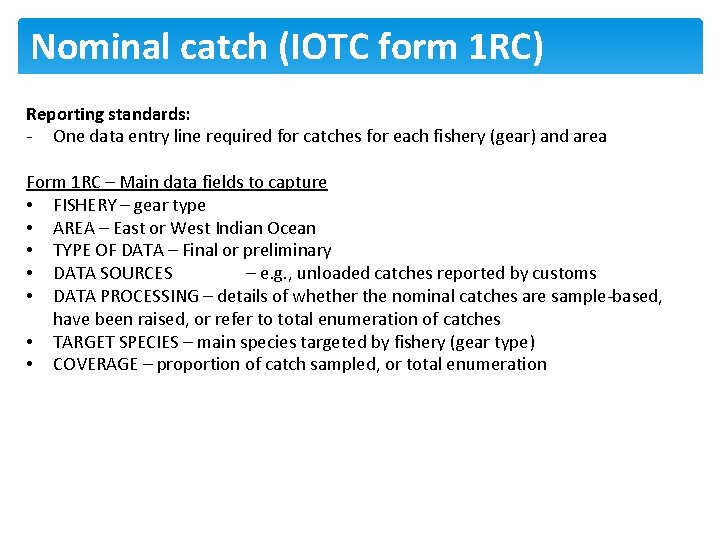 Nominal catch (IOTC form 1RC)

Reporting standards:
- One data entry line required for catches for each fishery (gear) and area

Form 1RC – Main data fields to capture
• FISHERY – gear type
• AREA – East or West Indian Ocean
• TYPE OF DATA – Final or preliminary
• DATA SOURCES – e.g., unloaded catches reported by customs
• DATA PROCESSING – details of whether the nominal catches are sample-based, have been raised, or refer to total enumeration of catches
• TARGET SPECIES – main species targeted by fishery (gear type)
• COVERAGE – proportion of catch sampled, or total enumeration